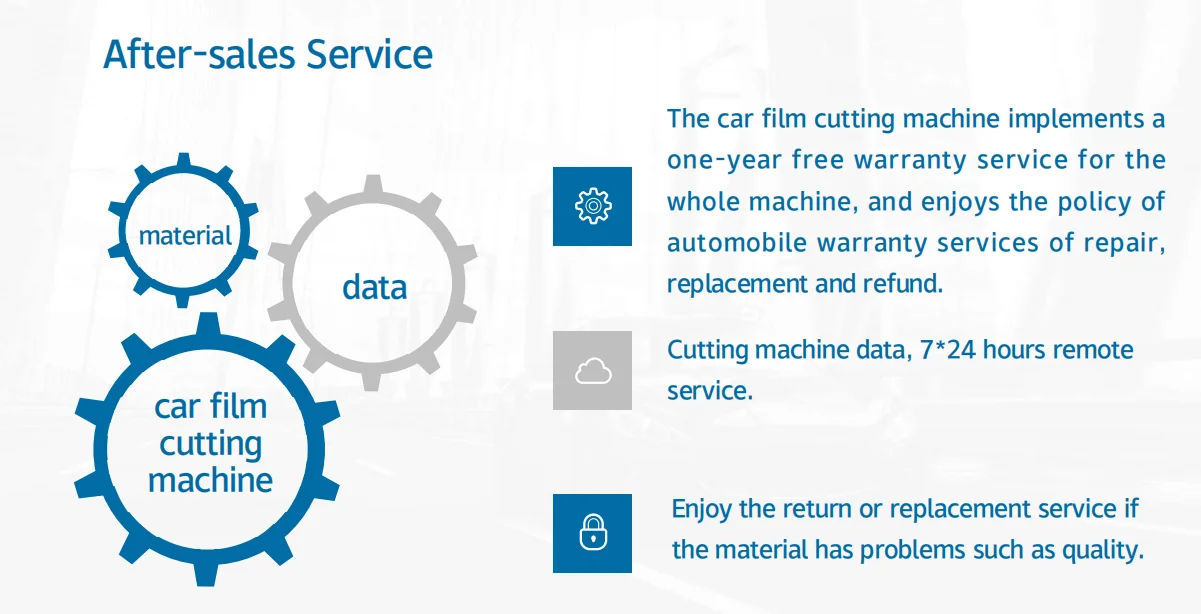 After-sales Service

material

data

car film cutting machine

The car film cutting machine implements a one-year free warranty service for the whole machine, and enjoys the policy of automobile warranty services of repair, replacement and refund.

Cutting machine data, 7*24 hours remote service.

Enjoy the return or replacement service if the material has problems such as quality.